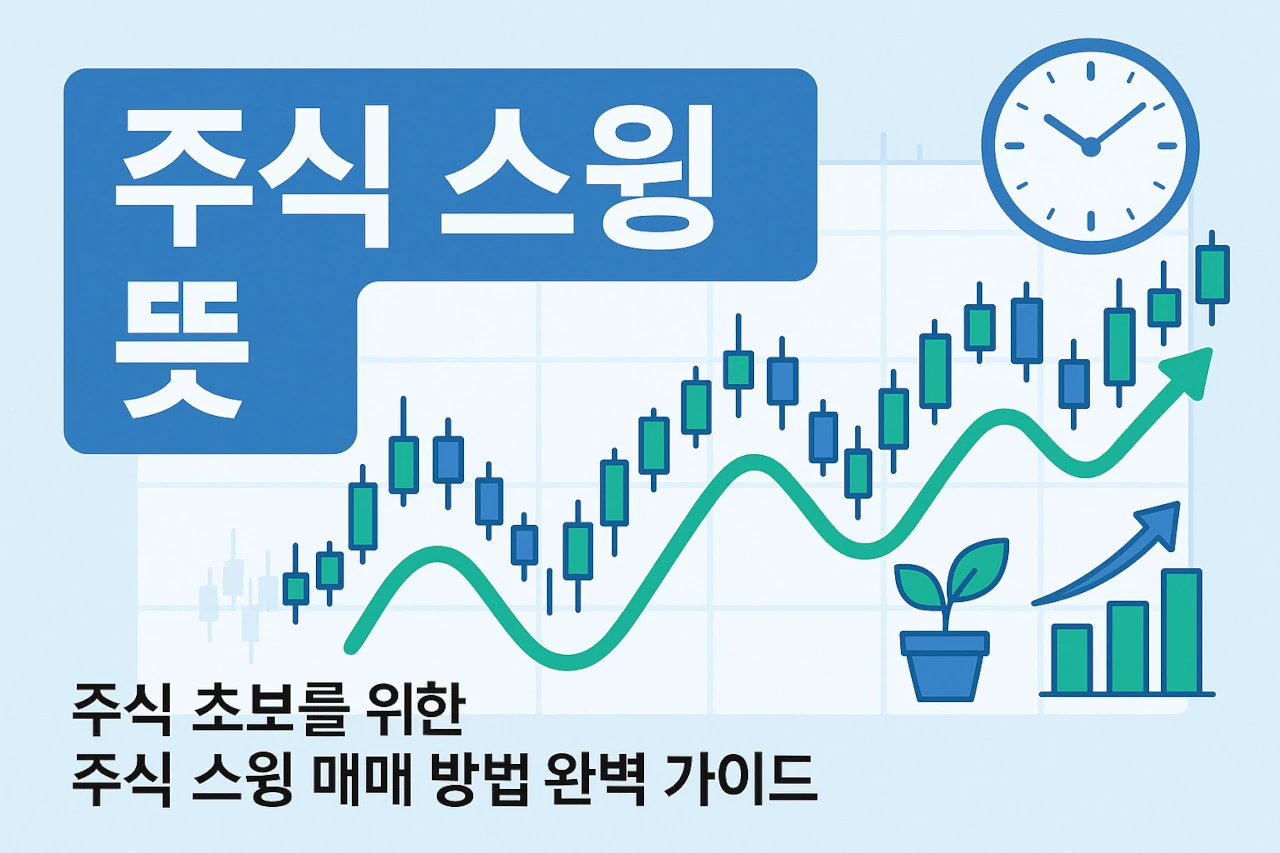 주식 스윙 뜻

주식 초보를 위한
주식 스윙 매매 방법 완벽 가이드